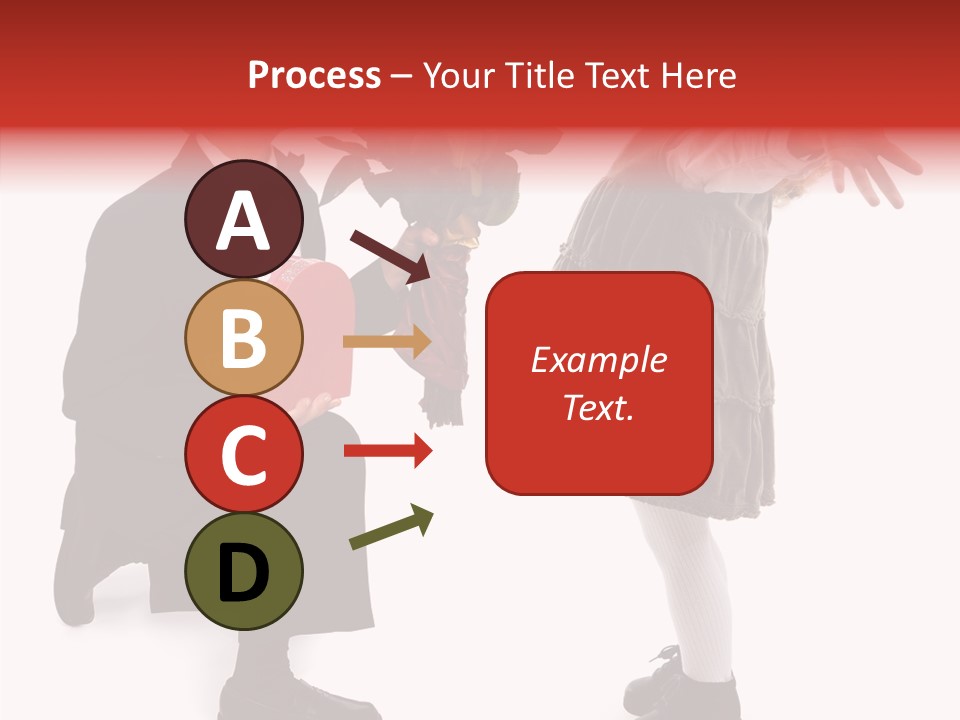 Process – Your Title Text Here

A

B

C

D

Example Text.